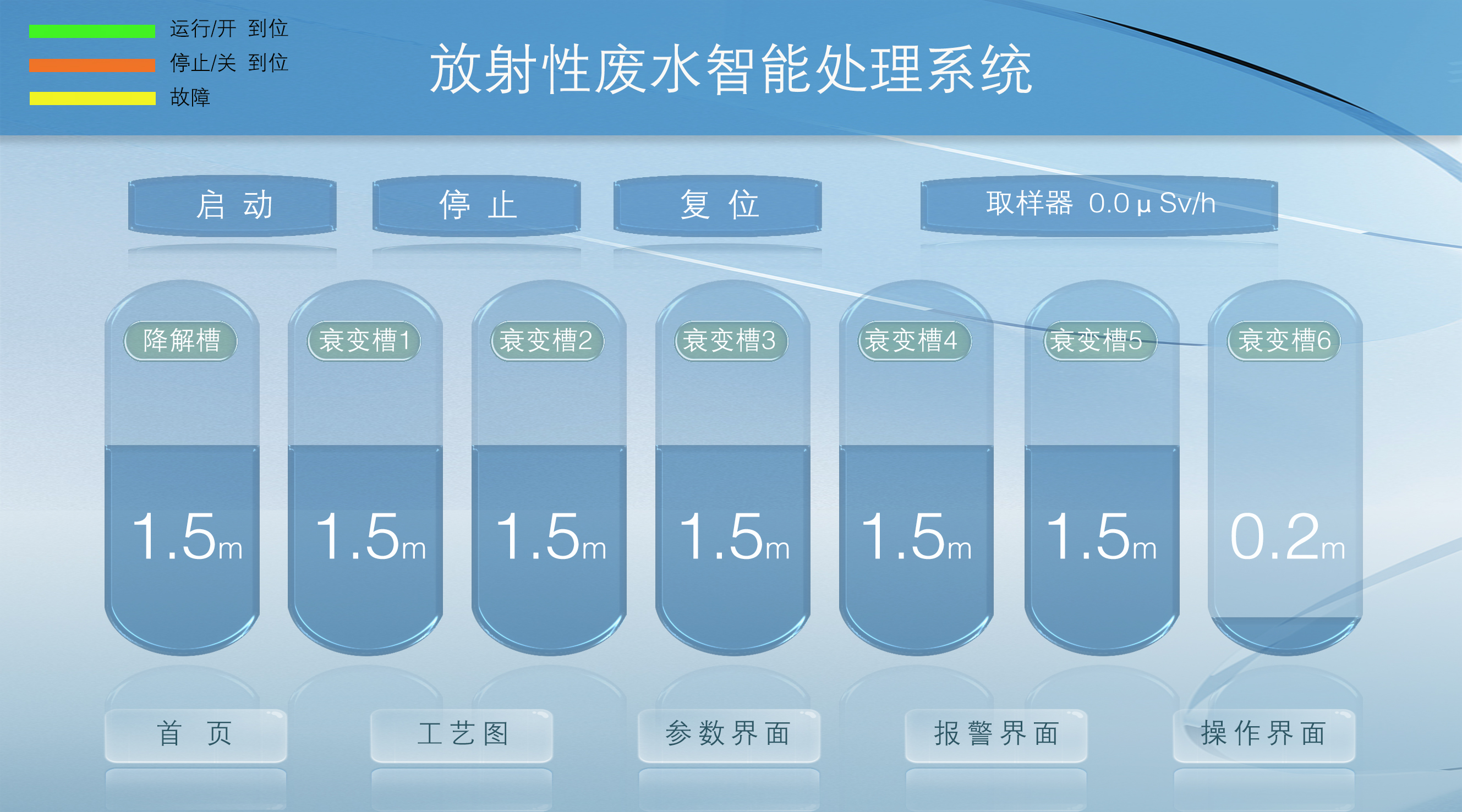 运行/开 到位
停止/关 到位
故障

放射性废水智能处理系统

启 动

停 止

复 位

取样器 0.0 μ Sv/h

降解槽
1.5m

衰变槽1
1.5m

衰变槽2
1.5m

衰变槽3
1.5m

衰变槽4
1.5m

衰变槽5
1.5m

衰变槽6
0.2m

首 页

工艺图

参数界面

报警界面

操作界面